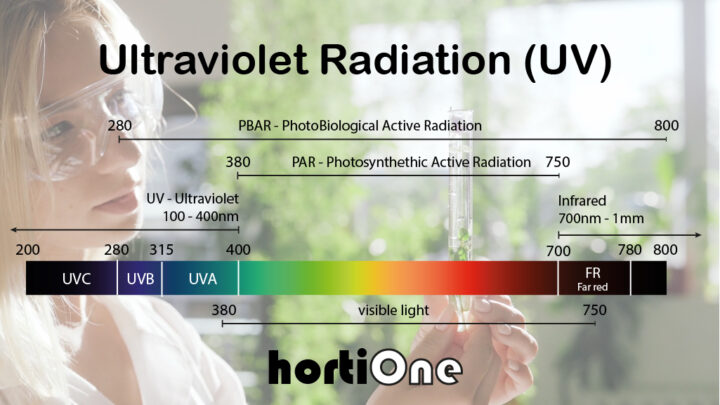 Ultraviolet Radiation (UV)

280 PBAR - PhotoBiological Active Radiation 800

380 PAR - Photosynthethic Active Radiation 750

UV - Ultraviolet
100 - 400nm

Infrared
700nm - 1mm

200 280 315 400 700 780 800

UVC UVB UVA FR
Far red

380 visible light 750

hortiOne